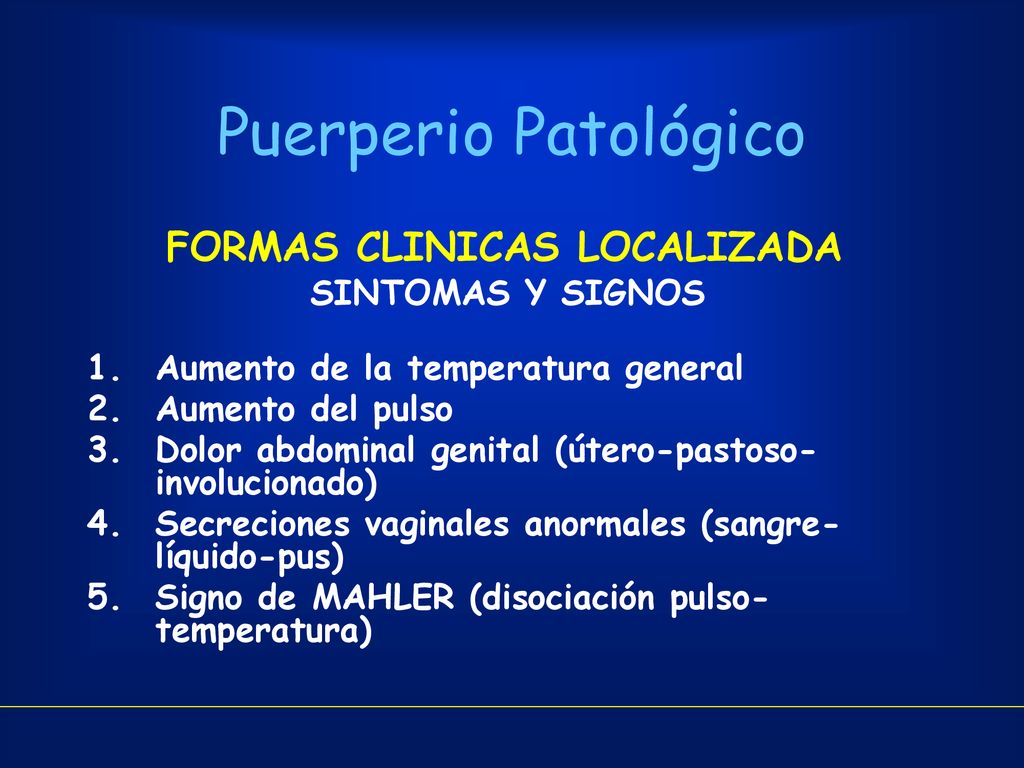 Puerperio Patológico

FORMAS CLINICAS LOCALIZADA

SINTOMAS Y SIGNOS

1. Aumento de la temperatura general
2. Aumento del pulso
3. Dolor abdominal genital (útero-pastoso-involucionado)
4. Secreciones vaginales anormales (sangre-líquido-pus)
5. Signo de MAHLER (disociación pulso-temperatura)